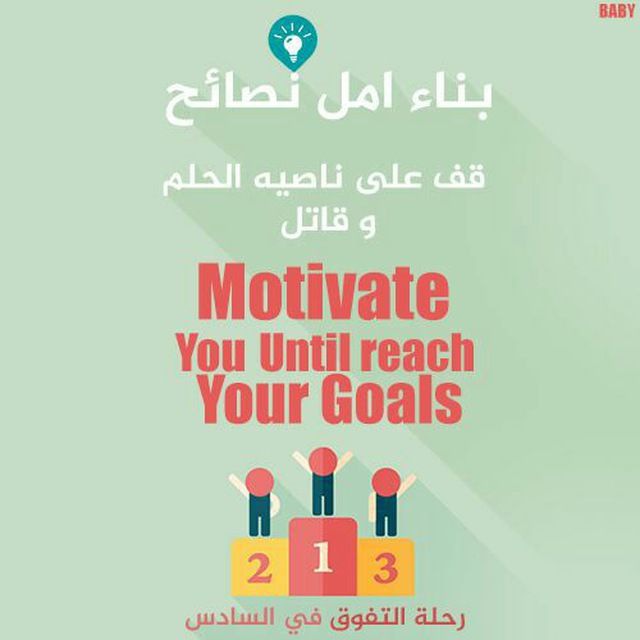 BABY

بناء امل نصائح

قف على ناصيه الحلم
و قاتل

Motivate
You Until reach
Your Goals

2 1 3

رحلة التفوق في السادس